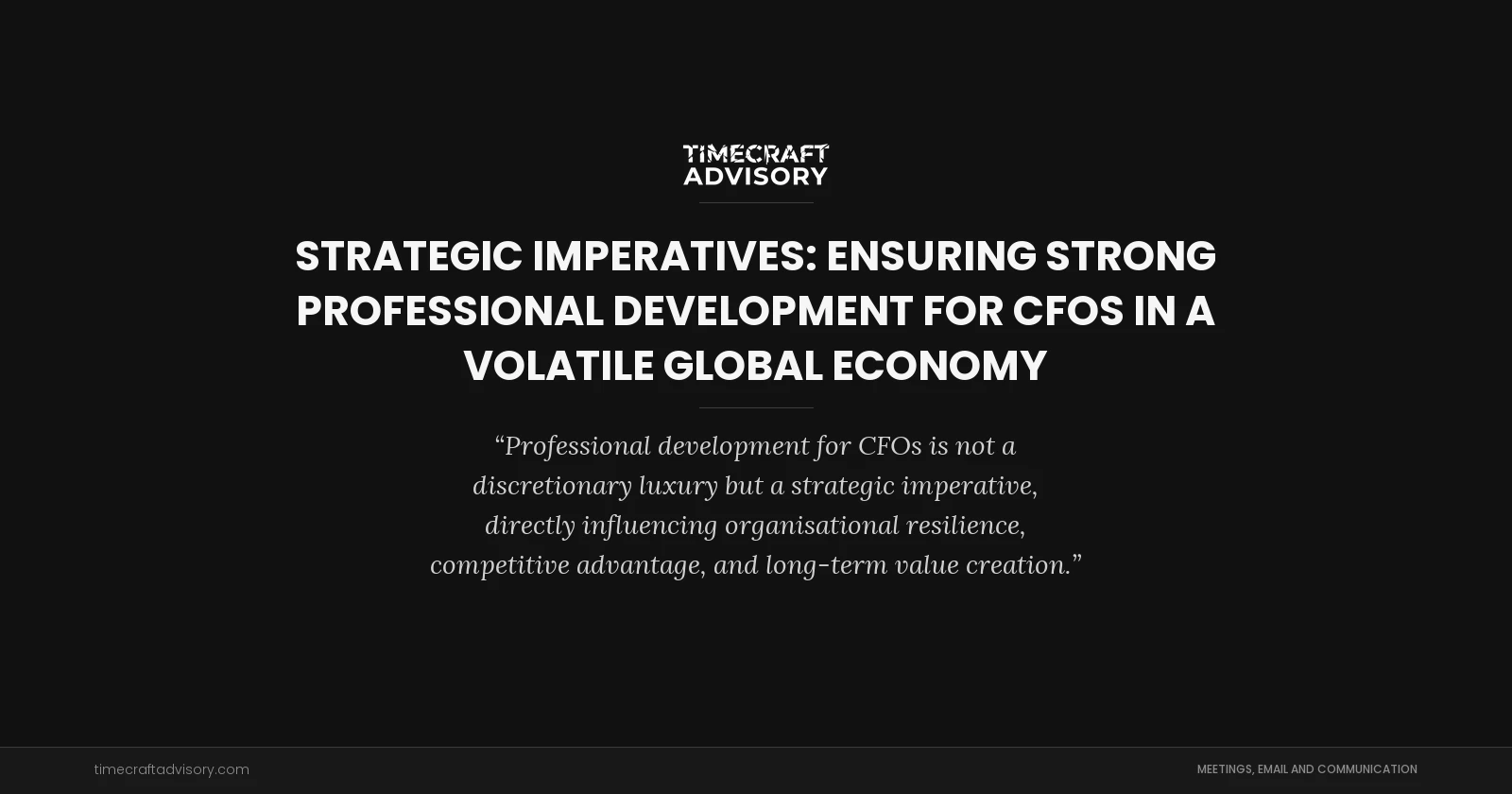 TIMECRAFT
ADVISORY

STRATEGIC IMPERATIVES: ENSURING STRONG PROFESSIONAL DEVELOPMENT FOR CFOS IN A VOLATILE GLOBAL ECONOMY

“Professional development for CFOs is not a discretionary luxury but a strategic imperative, directly influencing organisational resilience, competitive advantage, and long-term value creation.”

timecraftadvisory.com

MEETINGS, EMAIL AND COMMUNICATION